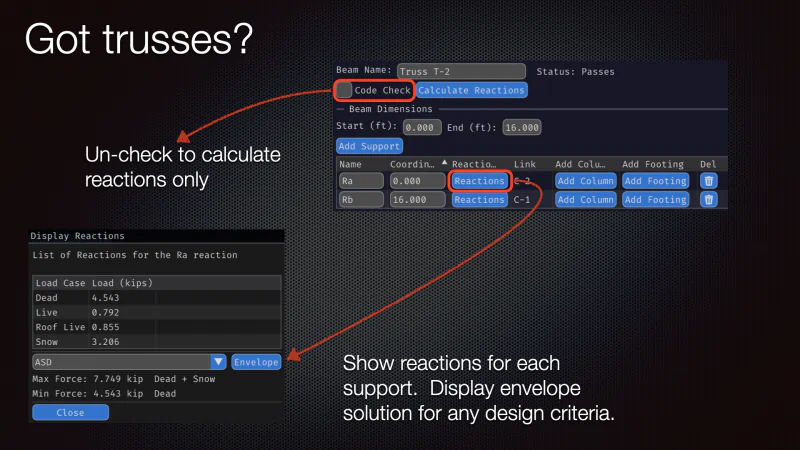 Got trusses?

Beam Name: Truss T-2 Status: Passes

Code Check Calculate Reactions

Beam Dimensions

Start (ft): 0.000 End (ft): 16.000

Add Support

| Name | Coordin... | Reactio... | Link | Add Colu... | Add Footing | Del |
|---|---|---|---|---|---|---|
| Ra | 0.000 | Reactions | C-2 | Add Column | Add Footing | |
| Rb | 16.000 | Reactions | C-1 | Add Column | Add Footing | |

Un-check to calculate reactions only

Display Reactions

List of Reactions for the Ra reaction

| Load Case | Load (kips) |
|---|---|
| Dead | 4.543 |
| Live | 0.792 |
| Roof Live | 0.855 |
| Snow | 3.206 |

ASD Envelope

Max Force: 7.749 kip Dead + Snow

Min Force: 4.543 kip Dead

Close

Show reactions for each support. Display envelope solution for any design criteria.